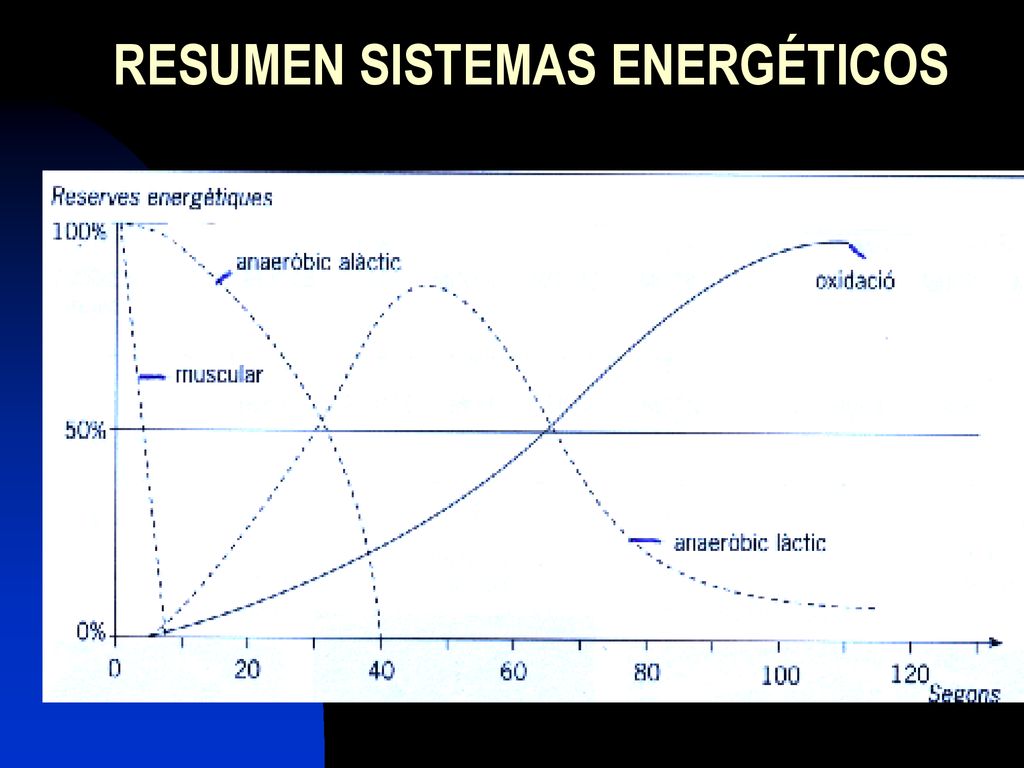 RESUMEN SISTEMAS ENERGÉTICOS

Reserves energètiques

100%

50%

0%

anaeròbic alàctic

muscular

oxidació

anaeròbic làctic

0 20 40 60 80 100 120

Segons